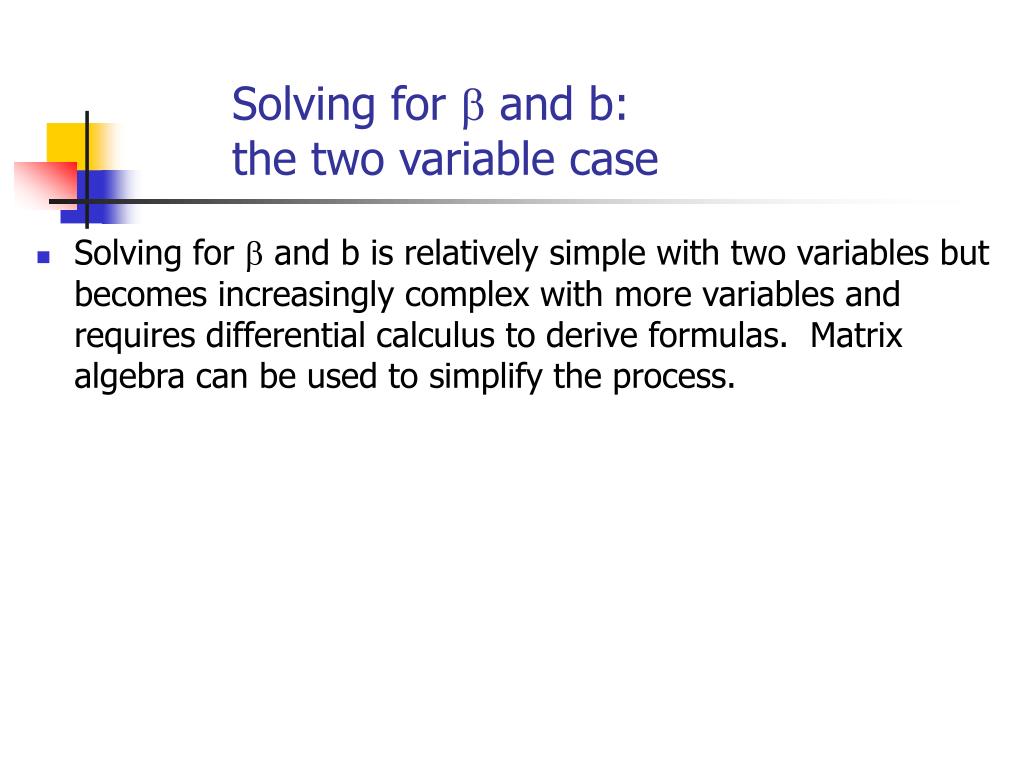 Solving for $\beta$ and b:
the two variable case

Solving for $\beta$ and b is relatively simple with two variables but becomes increasingly complex with more variables and requires differential calculus to derive formulas. Matrix algebra can be used to simplify the process.